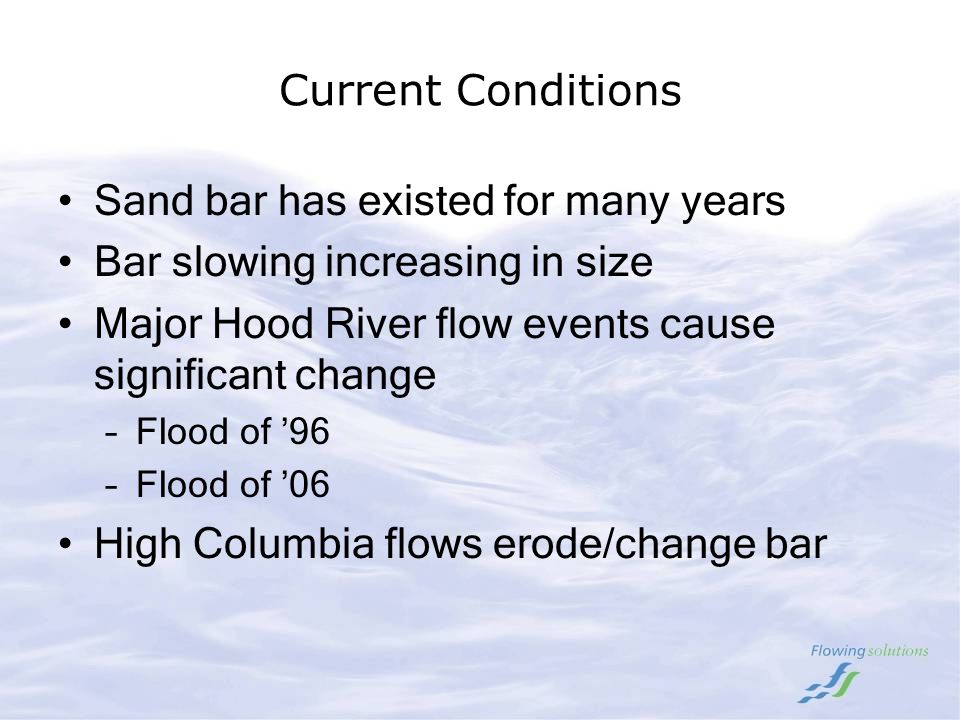 Current Conditions

• Sand bar has existed for many years
• Bar slowing increasing in size
• Major Hood River flow events cause significant change
– Flood of ’96
– Flood of ’06
• High Columbia flows erode/change bar

Flowing solutions